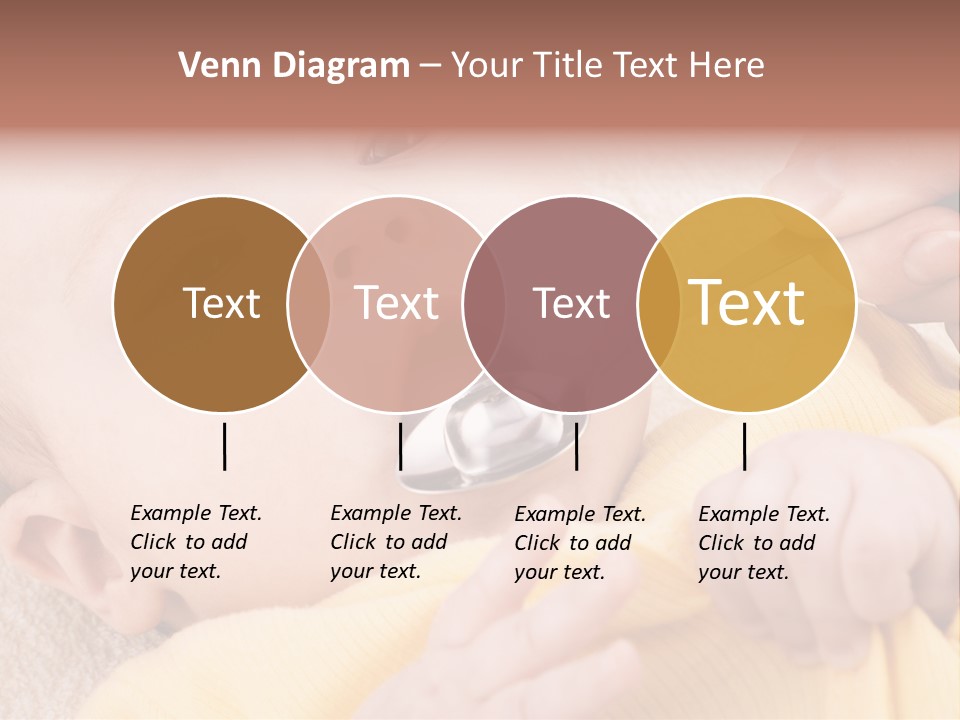 Venn Diagram – Your Title Text Here

Text

Text

Text

Text

Example Text. Click to add your text.

Example Text. Click to add your text.

Example Text. Click to add your text.

Example Text. Click to add your text.